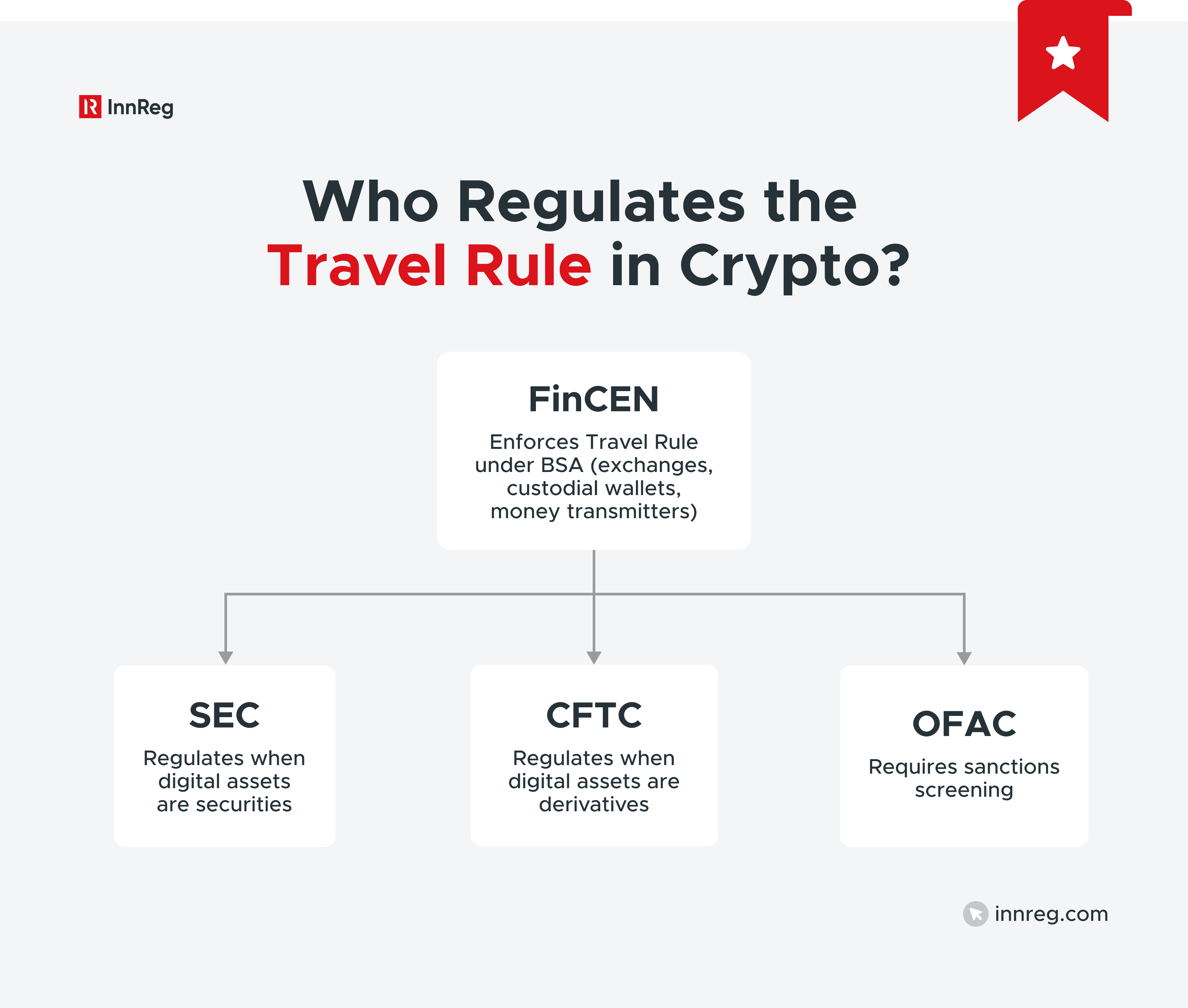 InnReg

Who Regulates the Travel Rule in Crypto?

FinCEN

Enforces Travel Rule under BSA (exchanges, custodial wallets, money transmitters)

SEC

Regulates when digital assets are securities

CFTC

Regulates when digital assets are derivatives

OFAC

Requires sanctions screening

innreg.com